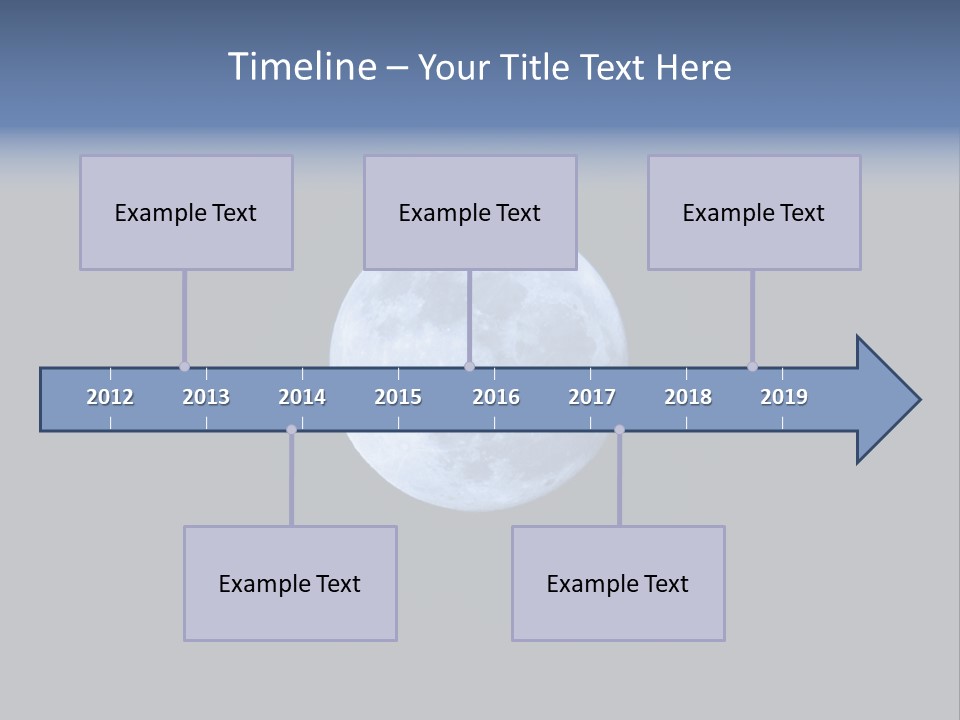 Timeline – Your Title Text Here

Example Text

Example Text

Example Text

2012 2013 2014 2015 2016 2017 2018 2019

Example Text

Example Text